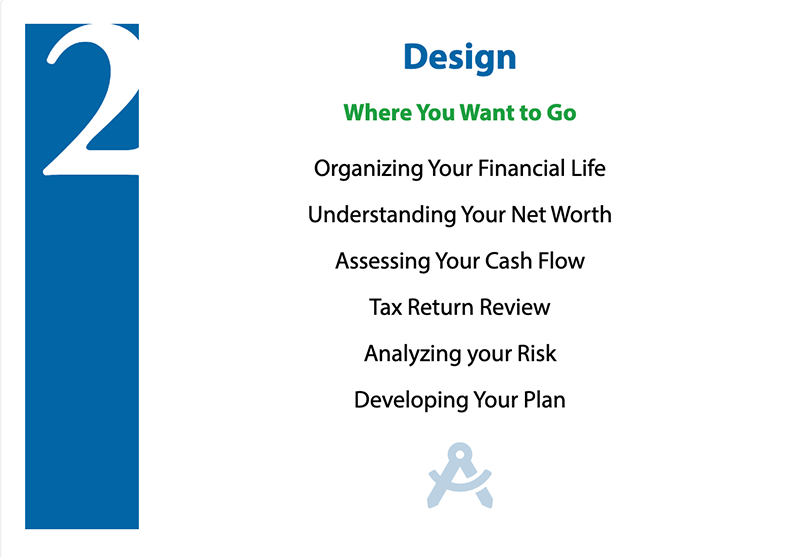 2

Design

Where You Want to Go

Organizing Your Financial Life

Understanding Your Net Worth

Assessing Your Cash Flow

Tax Return Review

Analyzing your Risk

Developing Your Plan